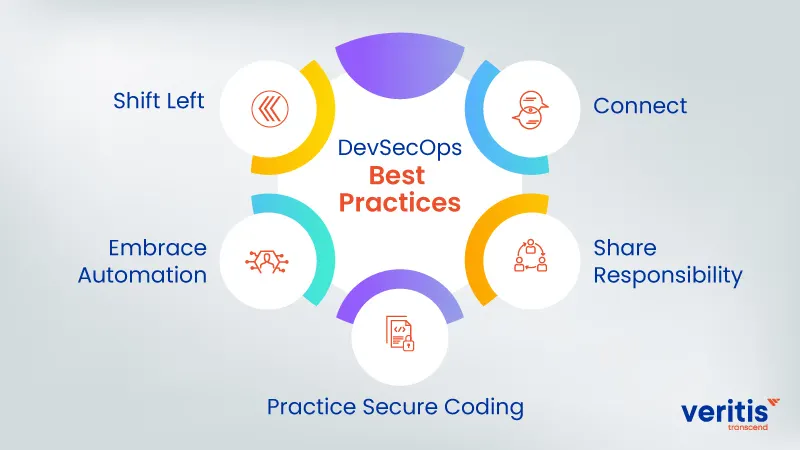 DevSecOps
Best Practices

Shift Left

Connect

Embrace Automation

Share Responsibility

Practice Secure Coding

veritis
transcend